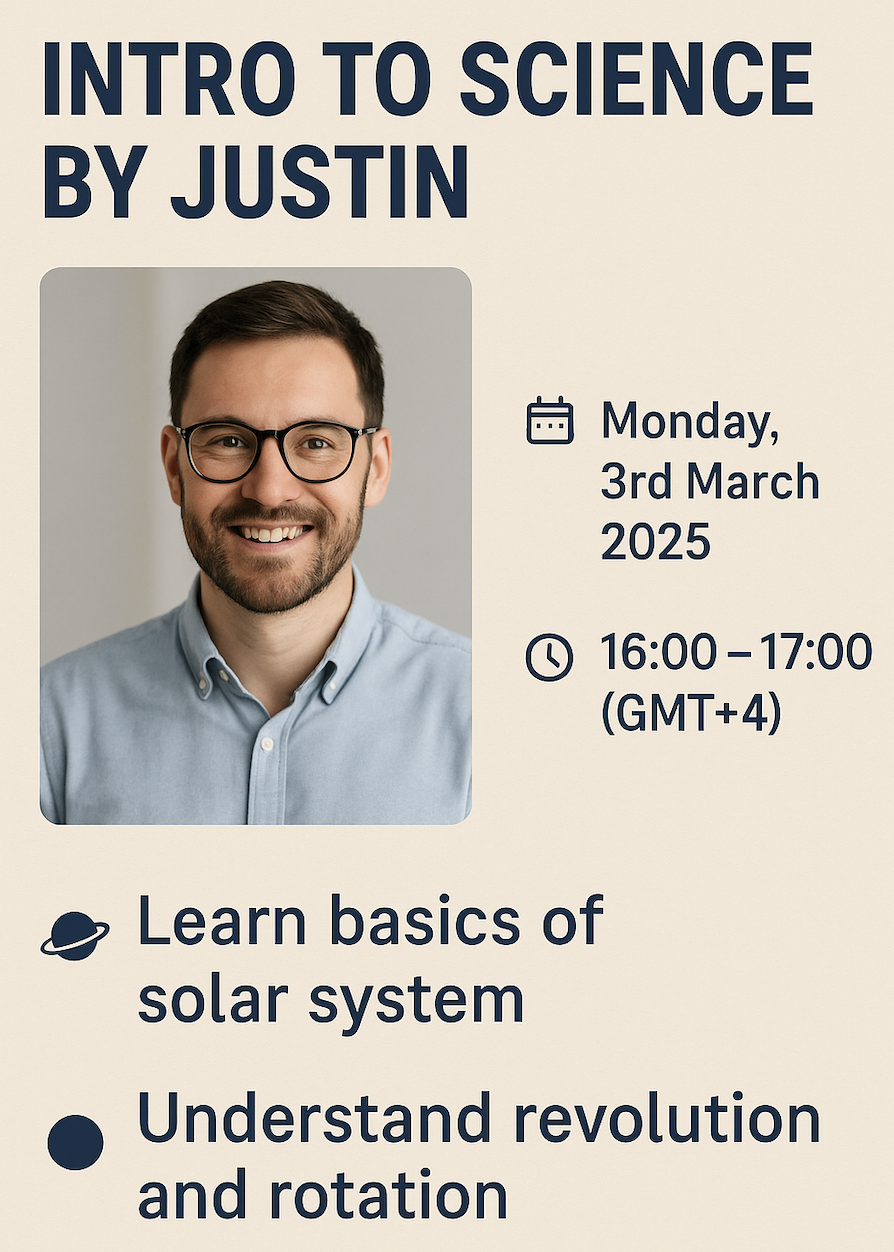 INTRO TO SCIENCE BY JUSTIN

Monday, 3rd March 2025

16:00 – 17:00 (GMT+4)

Learn basics of solar system

Understand revolution and rotation